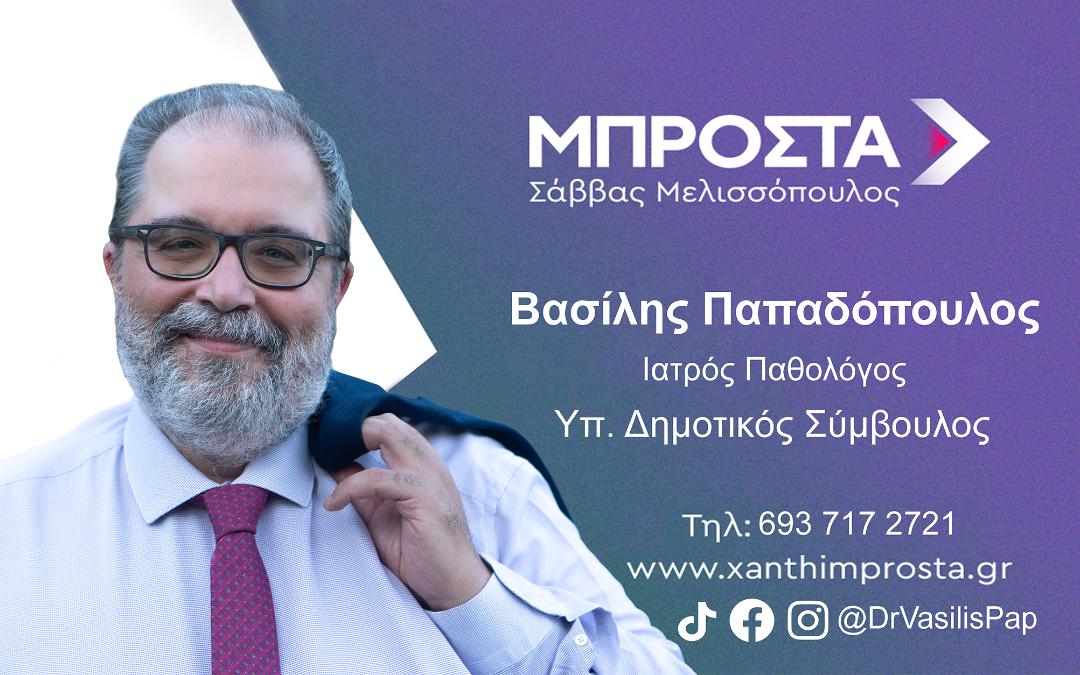 ΜΠΡΟΣΤΑ
Σάββας Μελισσόπουλος

Βασίλης Παπαδόπουλος
Ιατρός Παθολόγος
Υπ. Δημοτικός Σύμβουλος

Τηλ: 693 717 2721
www.xanthimprosta.gr
@DrVasilisPap